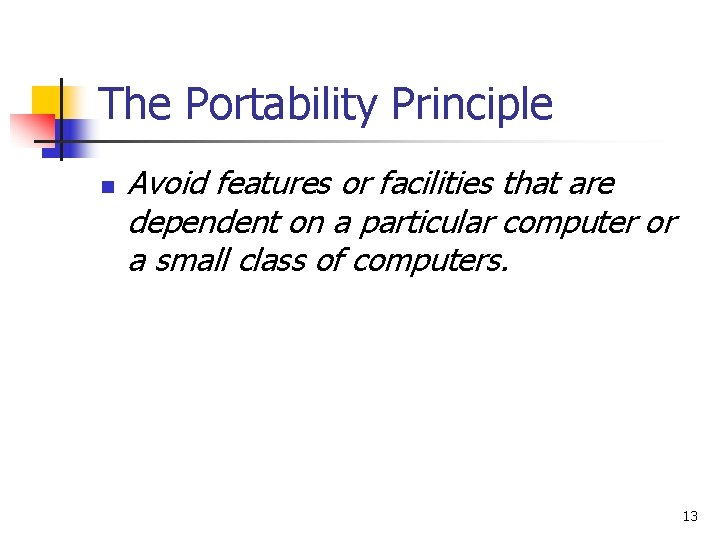 The Portability Principle

Avoid features or facilities that are dependent on a particular computer or a small class of computers.

13